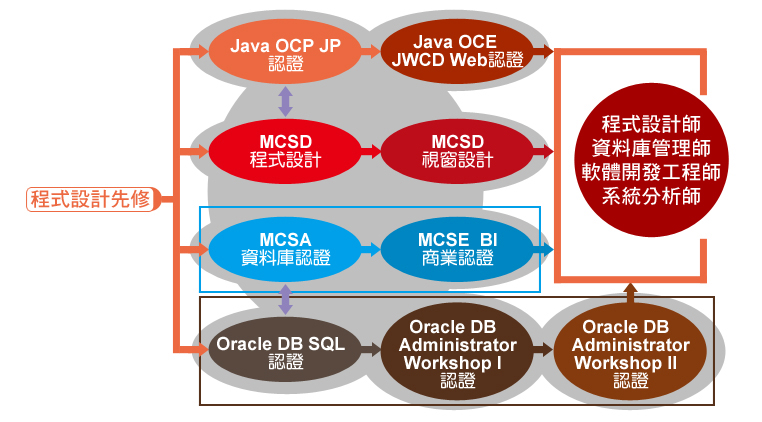 程式設計先修

Java OCP JP
認證

Java OCE
JWCD Web認證

MCSD
程式設計

MCSD
視窗設計

MCSA
資料庫認證

MCSE BI
商業認證

Oracle DB SQL
認證

Oracle DB
Administrator
Workshop I
認證

Oracle DB
Administrator
Workshop II
認證

程式設計師
資料庫管理師
軟體開發工程師
系統分析師